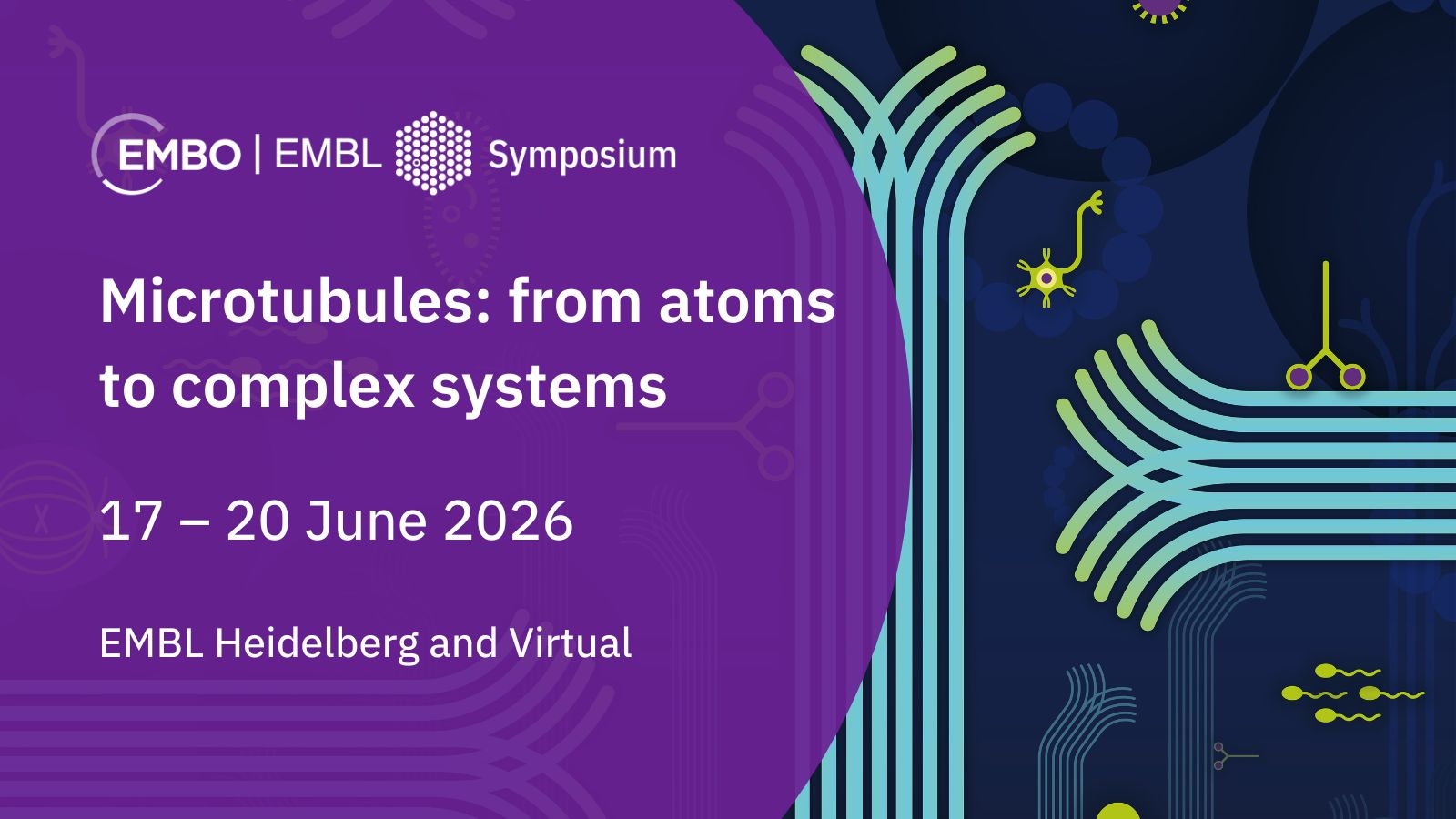 EMBO | EMBL Symposium

Microtubules: from atoms to complex systems

17 – 20 June 2026

EMBL Heidelberg and Virtual